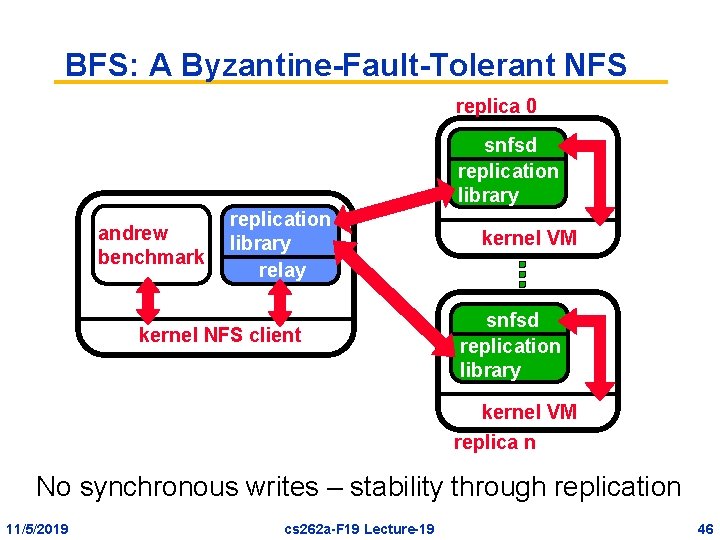 BFS: A Byzantine-Fault-Tolerant NFS

andrew benchmark

replication library

relay

kernel NFS client

replica 0

snfsd

replication library

kernel VM

snfsd

replication library

kernel VM

replica n

No synchronous writes – stability through replication

11/5/2019

cs262a-F19 Lecture-19

46